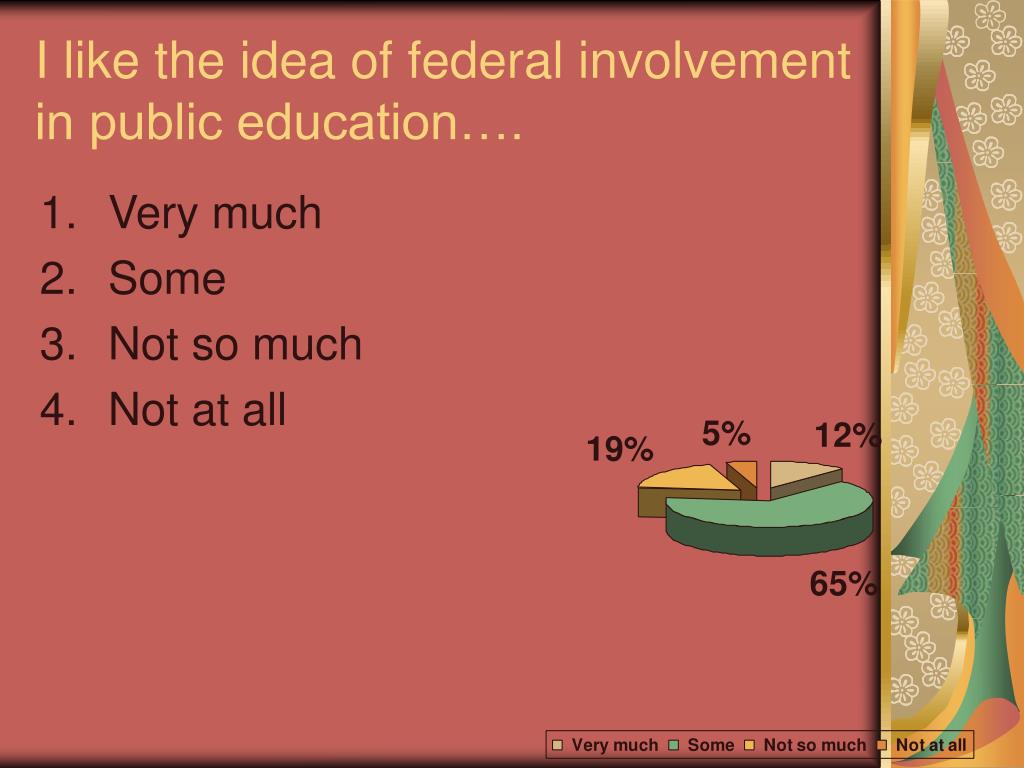 I like the idea of federal involvement in public education….

1. Very much
2. Some
3. Not so much
4. Not at all

19%
5%
12%
65%

Very much  Some  Not so much  Not at all